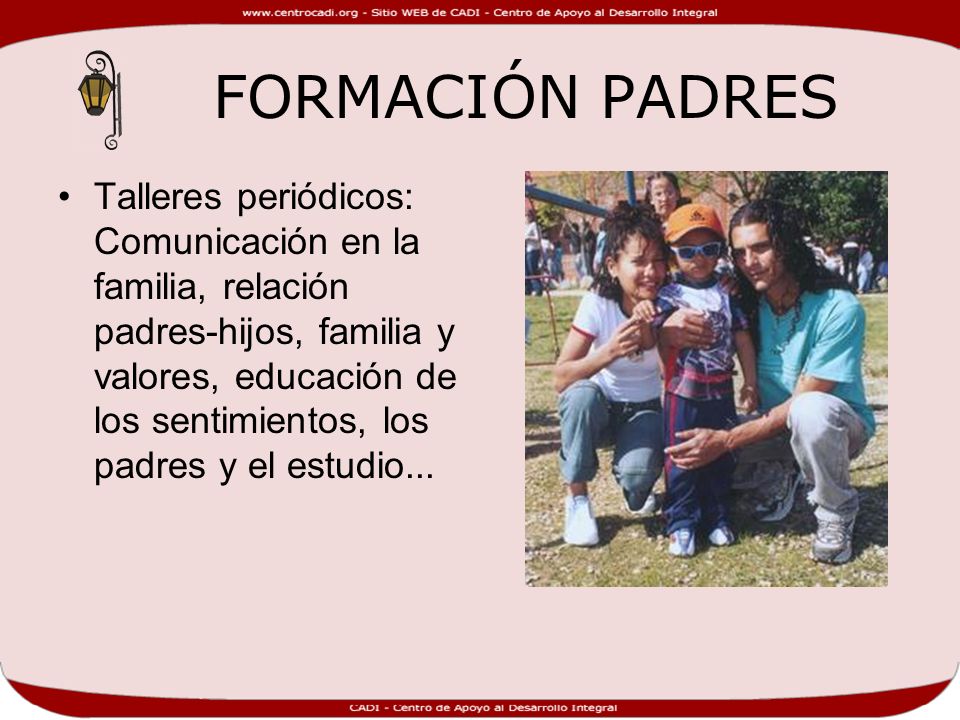 www.centrocadi.org - Sitio WEB de CADI - Centro de Apoyo al Desarrollo Integral

FORMACIÓN PADRES

• Talleres periódicos: Comunicación en la familia, relación padres-hijos, familia y valores, educación de los sentimientos, los padres y el estudio...

CADI - Centro de Apoyo al Desarrollo Integral